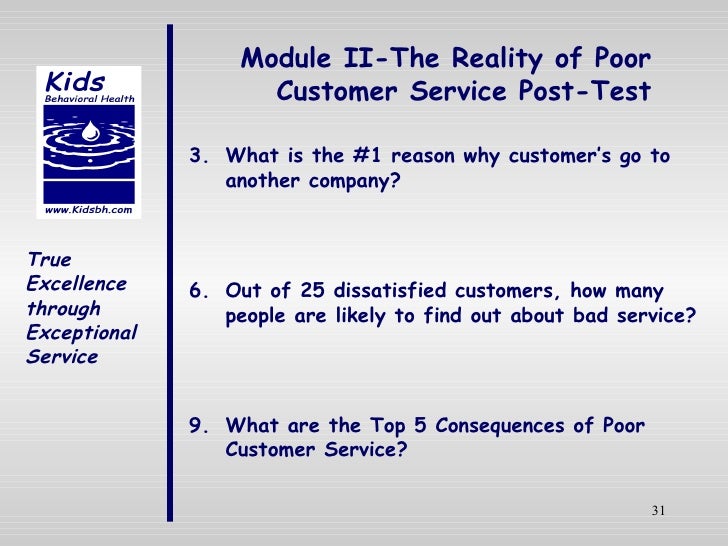 Kids
Behavioral Health

www.Kidsbh.com

True Excellence through Exceptional Service

Module II-The Reality of Poor Customer Service Post-Test

3. What is the #1 reason why customer's go to another company?

6. Out of 25 dissatisfied customers, how many people are likely to find out about bad service?

9. What are the Top 5 Consequences of Poor Customer Service?

31